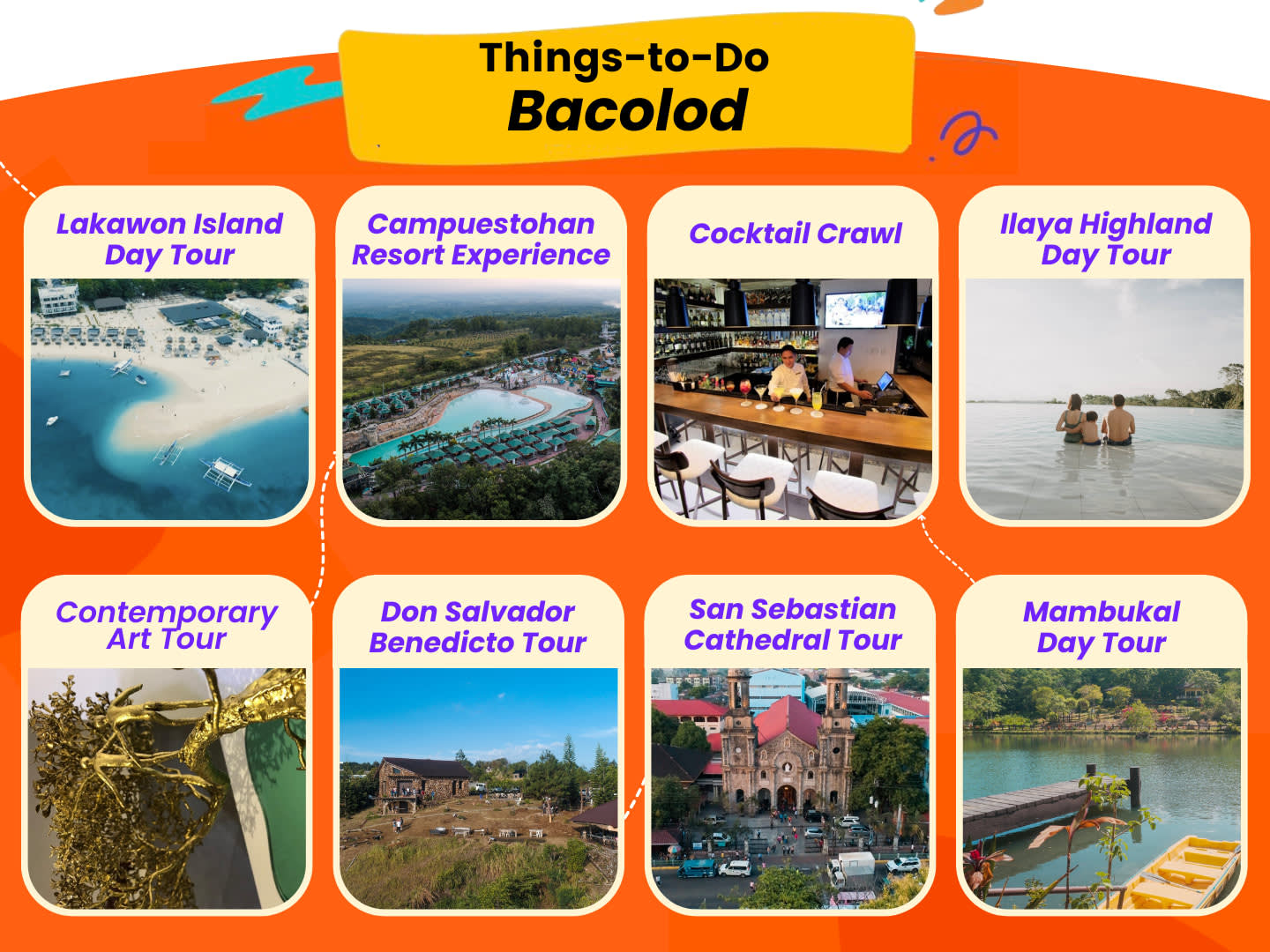 Things-to-Do
Bacolod

Lakawon Island Day Tour

Campuestohan Resort Experience

Cocktail Crawl

Ilaya Highland Day Tour

Contemporary Art Tour

Don Salvador Benedicto Tour

San Sebastian Cathedral Tour

Mambukal Day Tour